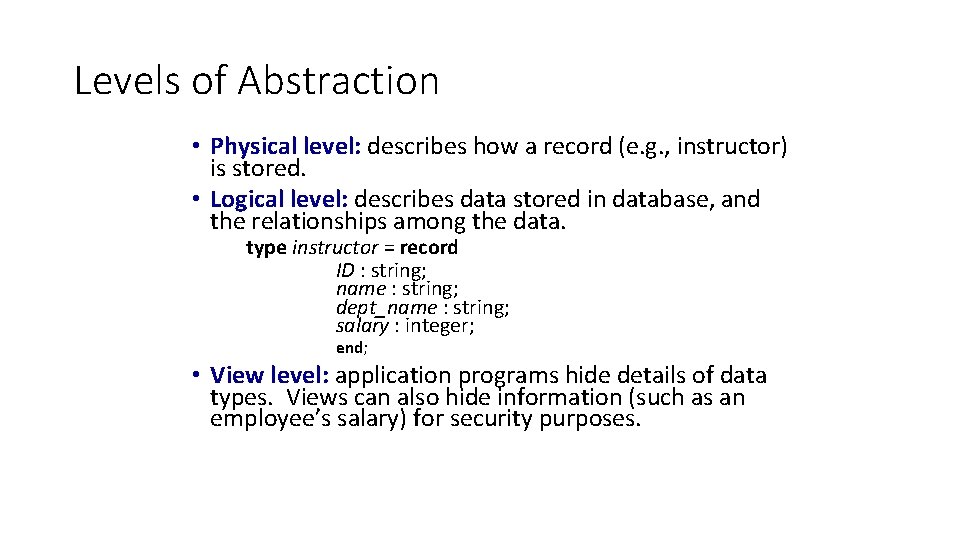 Levels of Abstraction

• Physical level: describes how a record (e.g., instructor) is stored.

• Logical level: describes data stored in database, and the relationships among the data.

type instructor = record
ID : string;
name : string;
dept_name : string;
salary : integer;
end;

• View level: application programs hide details of data types. Views can also hide information (such as an employee's salary) for security purposes.